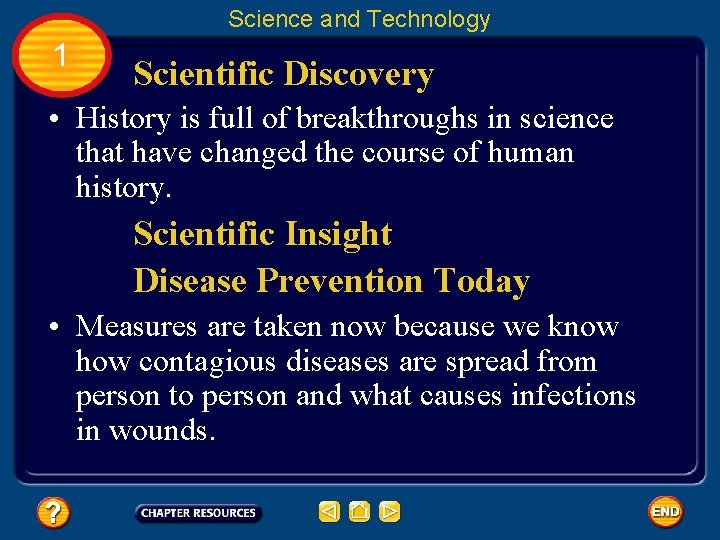 Science and Technology

1

Scientific Discovery

• History is full of breakthroughs in science that have changed the course of human history.

Scientific Insight

Disease Prevention Today

• Measures are taken now because we know how contagious diseases are spread from person to person and what causes infections in wounds.

?

CHAPTER RESOURCES

END